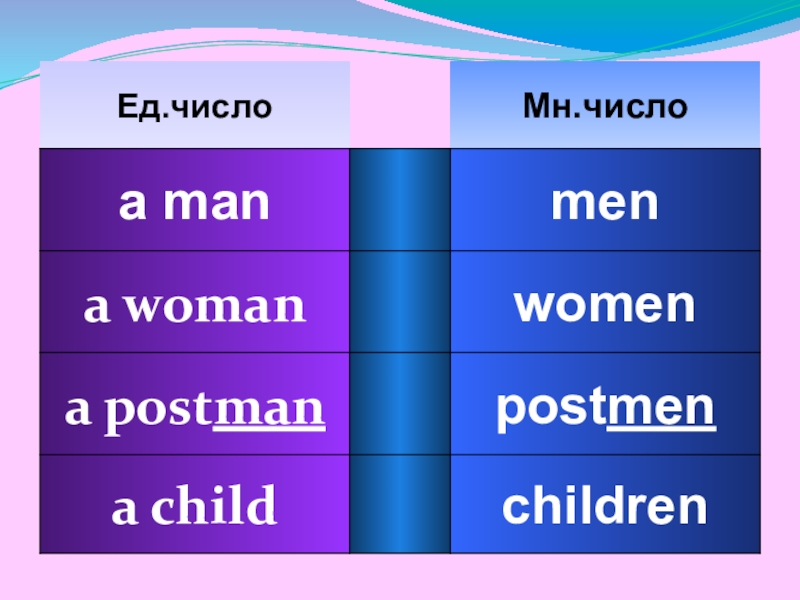 | Ед.число | | Мн.число |
|---|---|---|
| a man | | men |
| a woman | | women |
| a postman | | postmen |
| a child | | children |